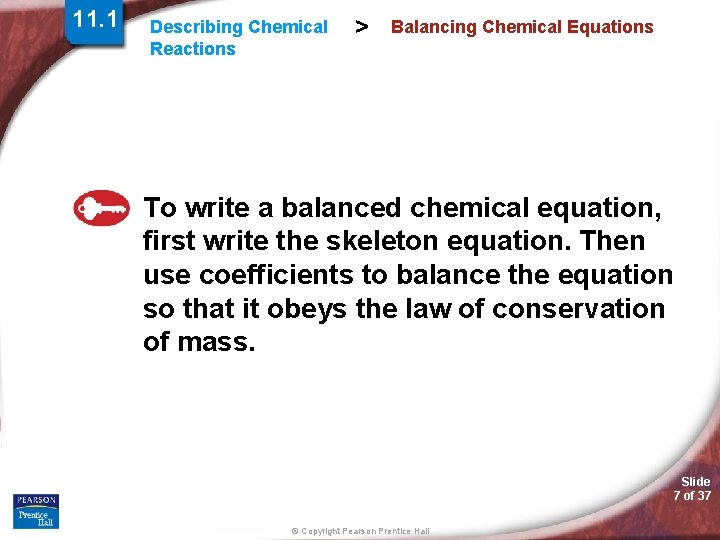 11.1

Describing Chemical Reactions

>

Balancing Chemical Equations

To write a balanced chemical equation, first write the skeleton equation. Then use coefficients to balance the equation so that it obeys the law of conservation of mass.

PEARSON
Prentice Hall

© Copyright Pearson Prentice Hall

Slide 7 of 37